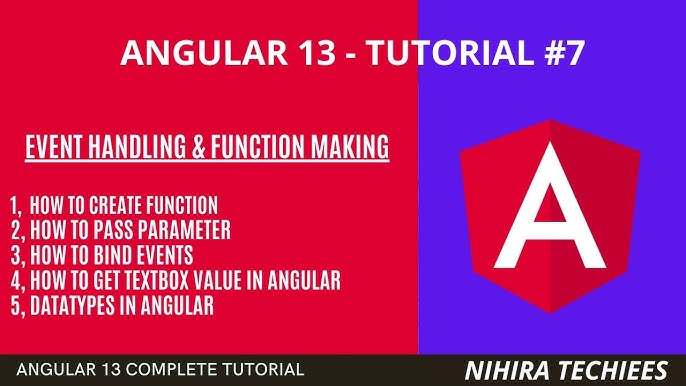 ANGULAR 13 - TUTORIAL #7

EVENT HANDLING & FUNCTION MAKING

1, HOW TO CREATE FUNCTION
2, HOW TO PASS PARAMETER
3, HOW TO BIND EVENTS
4, HOW TO GET TEXTBOX VALUE IN ANGULAR
5, DATATYPES IN ANGULAR

A

ANGULAR 13 COMPLETE TUTORIAL

NIHIRA TECHIEES